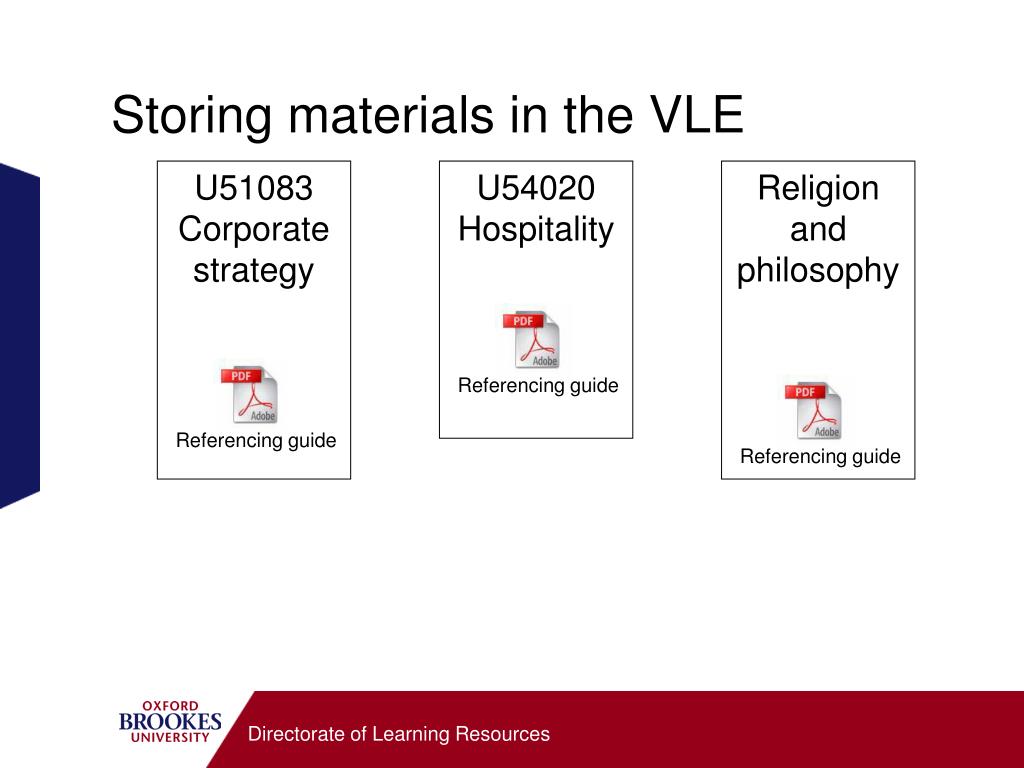 Storing materials in the VLE

U51083 Corporate strategy

PDF Adobe

Referencing guide

U54020 Hospitality

PDF Adobe

Referencing guide

Religion and philosophy

PDF Adobe

Referencing guide

OXFORD BROOKES UNIVERSITY

Directorate of Learning Resources